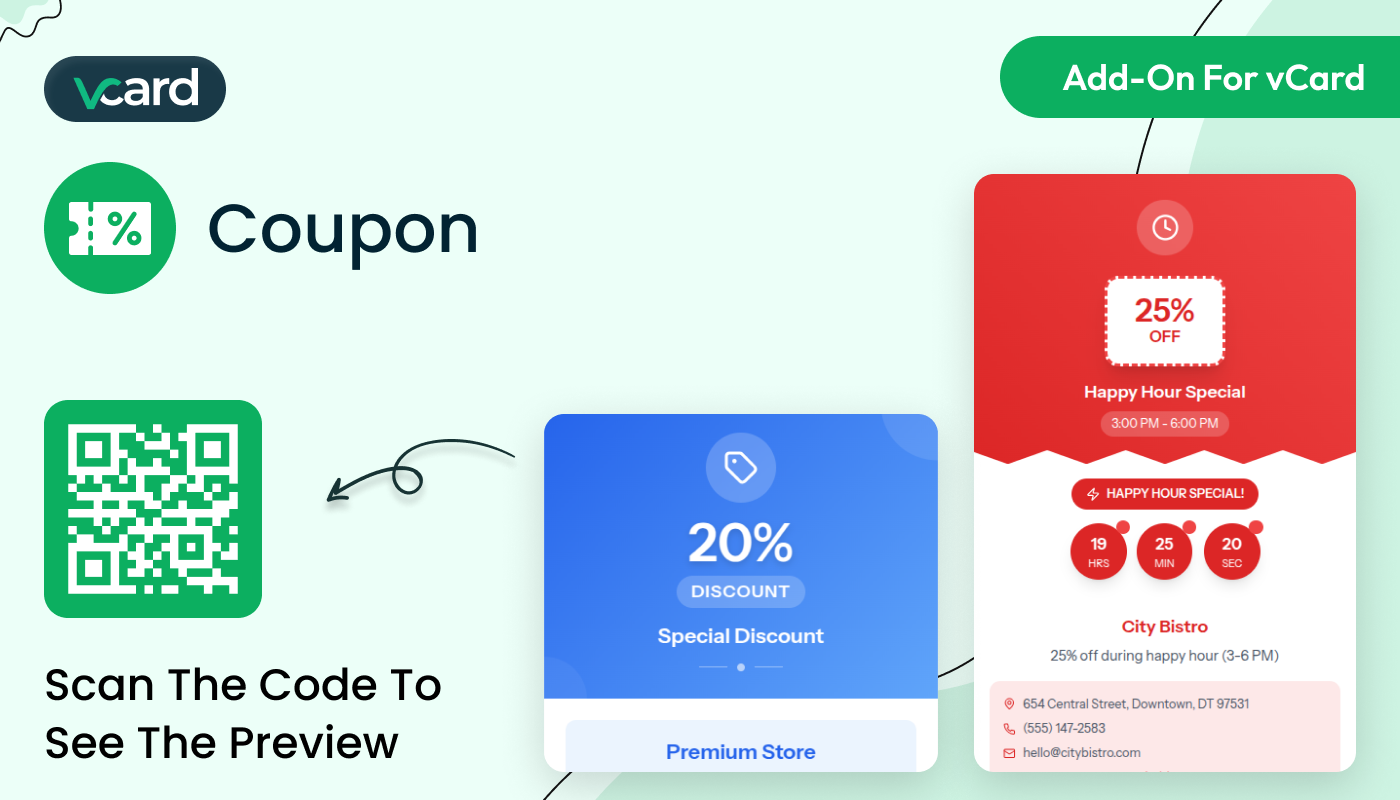 vcard

Add-On For vCard

Coupon

Scan The Code To See The Preview

20%
DISCOUNT
Special Discount

Premium Store

25%
OFF
Happy Hour Special
3:00 PM - 6:00 PM

HAPPY HOUR SPECIAL!
19 HRS
25 MIN
20 SEC

City Bistro
25% off during happy hour (3-6 PM)

654 Central Street, Downtown, DT 97531
(555) 147-2583
hello@citybistro.com